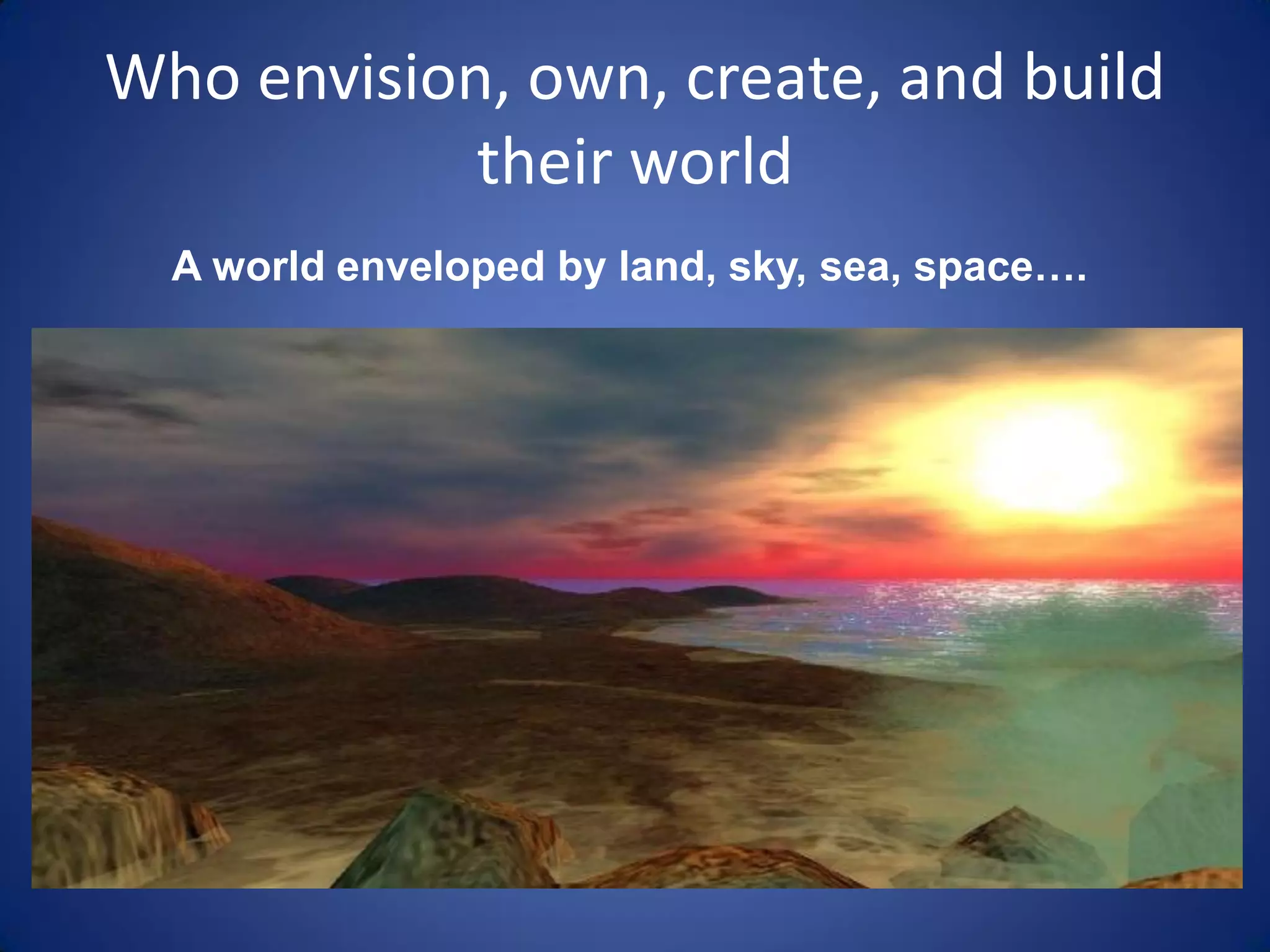 Who envision, own, create, and build their world

A world enveloped by land, sky, sea, space….